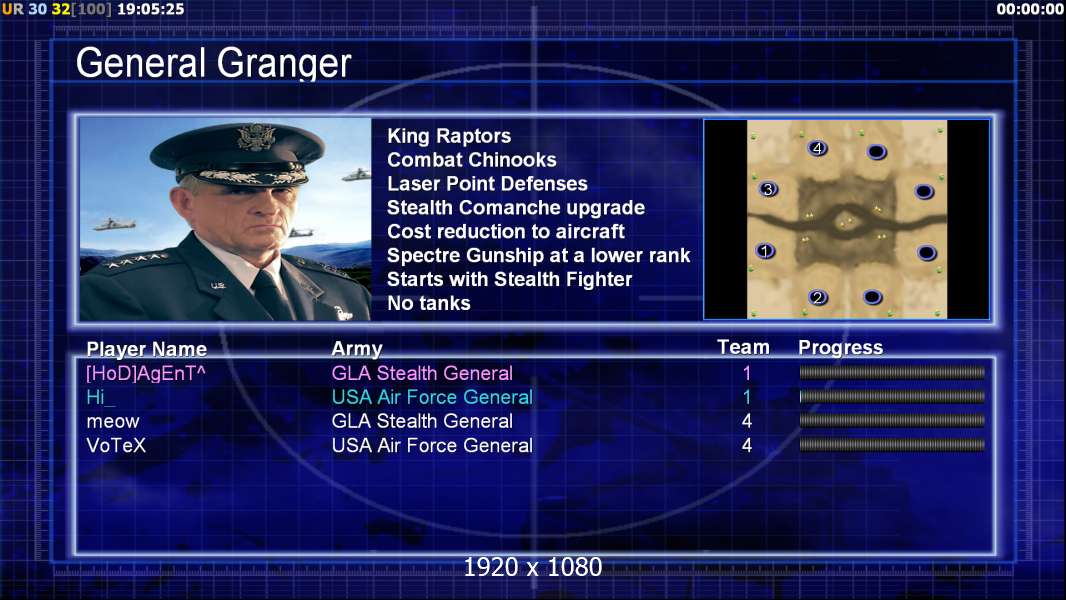 UR 30 32[100] 19:05:25

00:00:00

General Granger

King Raptors
Combat Chinooks
Laser Point Defenses
Stealth Comanche upgrade
Cost reduction to aircraft
Spectre Gunship at a lower rank
Starts with Stealth Fighter
No tanks

4
3
1
2

| Player Name | Army | Team | Progress |
|---|---|---|---|
| [HoD]AgEnT^ | GLA Stealth General | 1 | |
| Hi_ | USA Air Force General | 1 | |
| meow | GLA Stealth General | 4 | |
| VoTeX | USA Air Force General | 4 | |

1920 x 1080